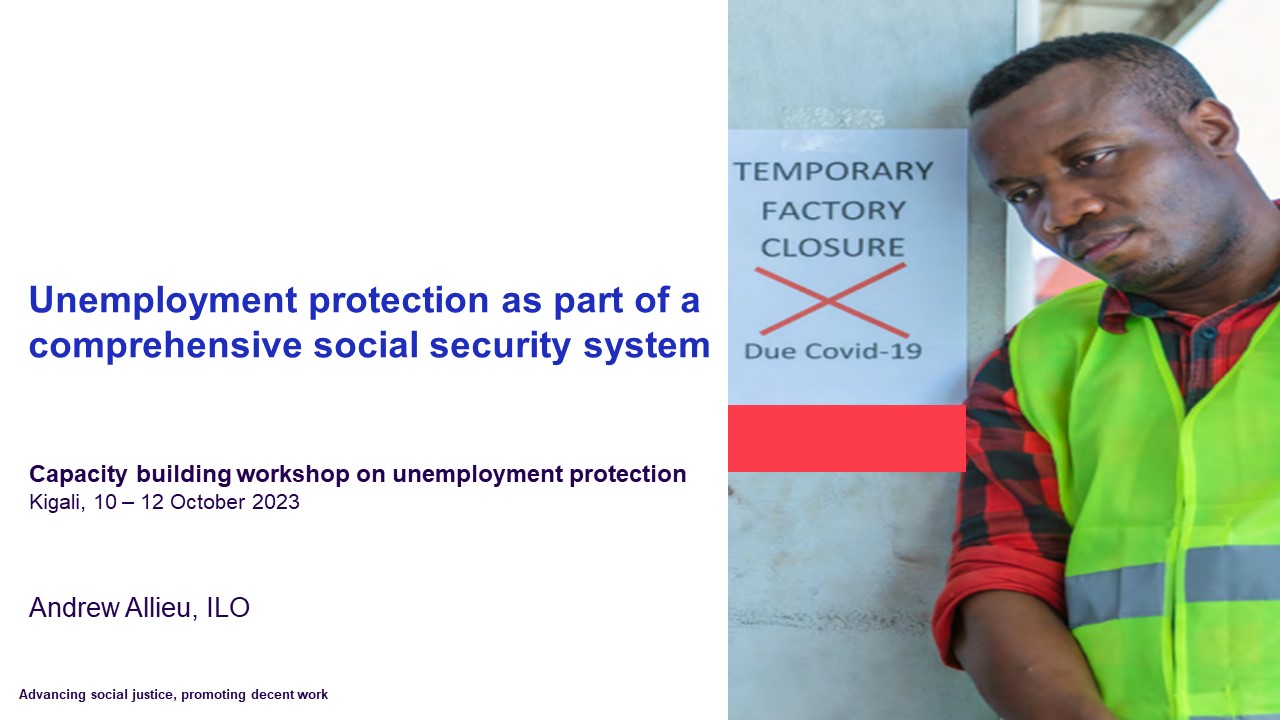 Unemployment protection as part of a comprehensive social security system

Capacity building workshop on unemployment protection
Kigali, 10 – 12 October 2023

Andrew Allieu, ILO

Advancing social justice, promoting decent work

TEMPORARY FACTORY CLOSURE
Due Covid-19